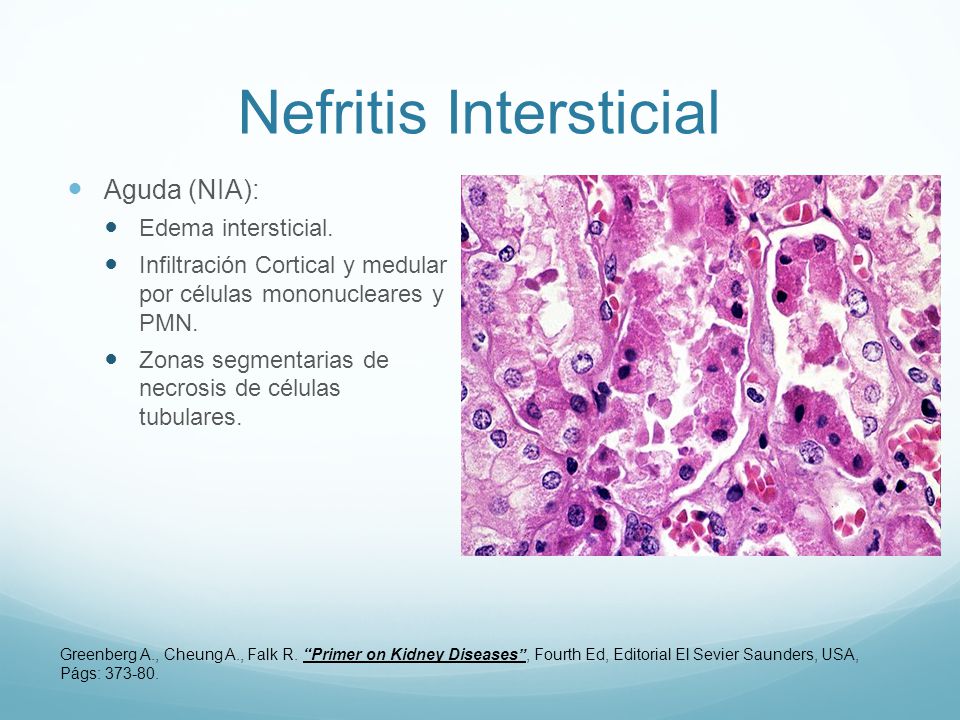 Nefritis Intersticial

Aguda (NIA):

Edema intersticial.

Infiltración Cortical y medular por células mononucleares y PMN.

Zonas segmentarias de necrosis de células tubulares.

Greenberg A., Cheung A., Falk R. "Primer on Kidney Diseases", Fourth Ed, Editorial El Sevier Saunders, USA, Págs: 373-80.